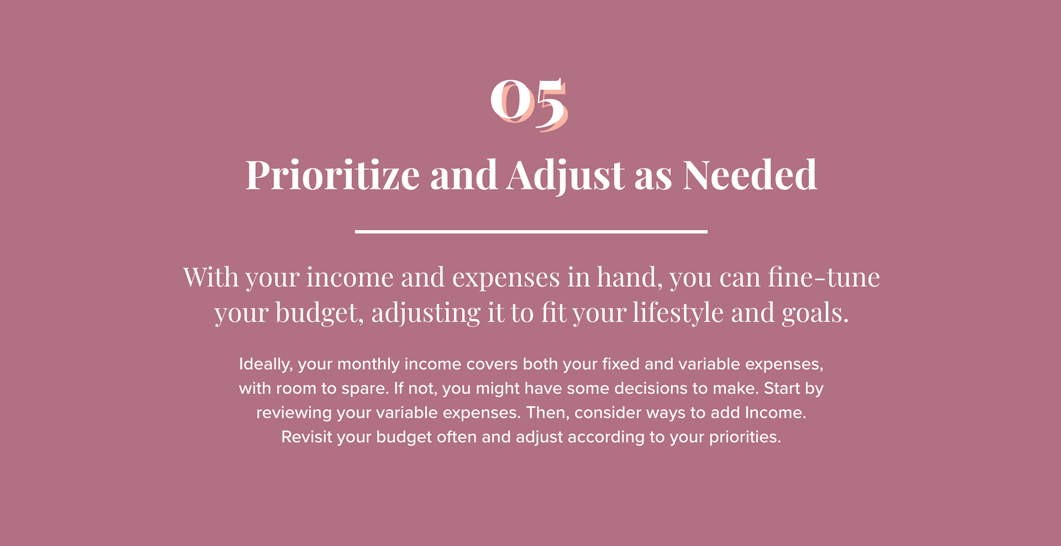 05

Prioritize and Adjust as Needed

With your income and expenses in hand, you can fine-tune your budget, adjusting it to fit your lifestyle and goals.

Ideally, your monthly income covers both your fixed and variable expenses, with room to spare. If not, you might have some decisions to make. Start by reviewing your variable expenses. Then, consider ways to add Income. Revisit your budget often and adjust according to your priorities.